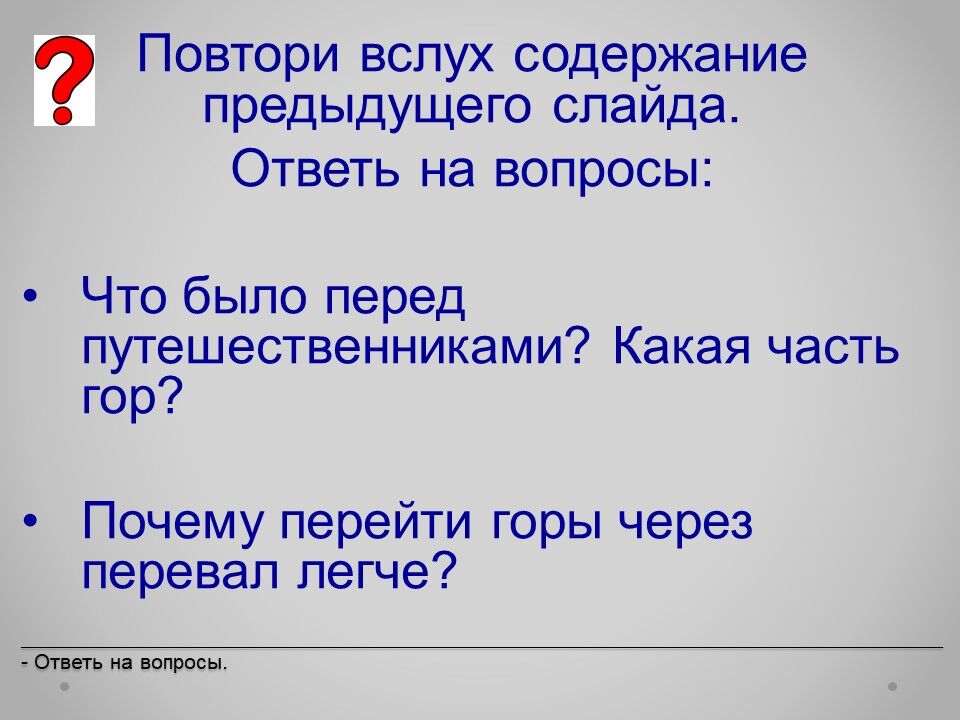 ?

Повтори вслух содержание предыдущего слайда.

Ответь на вопросы:

• Что было перед путешественниками? Какая часть гор?

• Почему перейти горы через перевал легче?

- Ответь на вопросы.